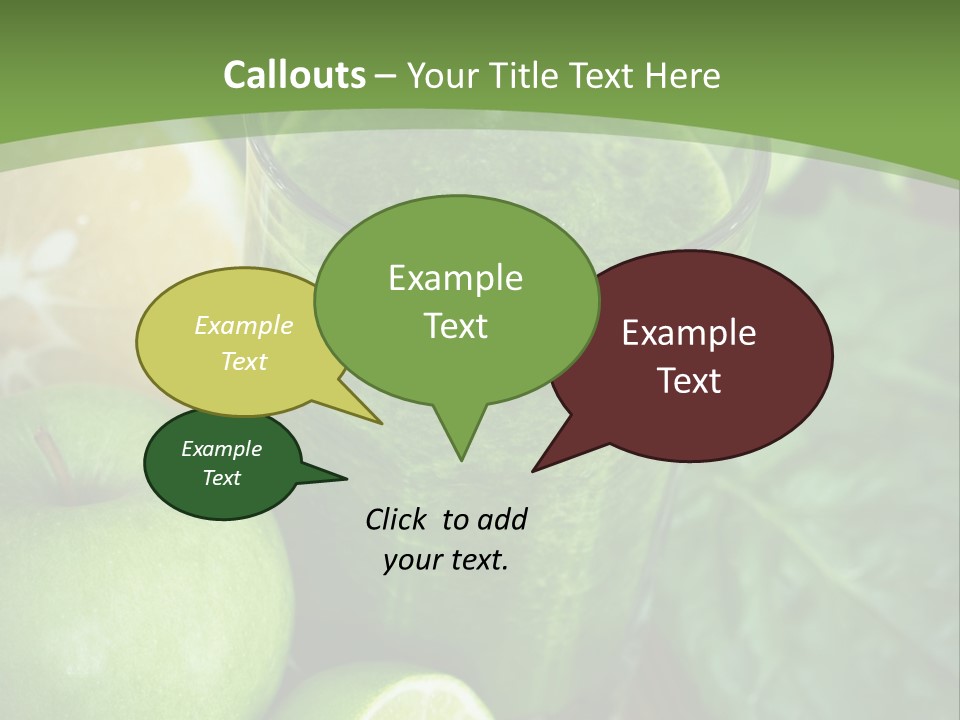 Callouts – Your Title Text Here

Example Text

Example Text

Example Text

Example Text

Click to add your text.